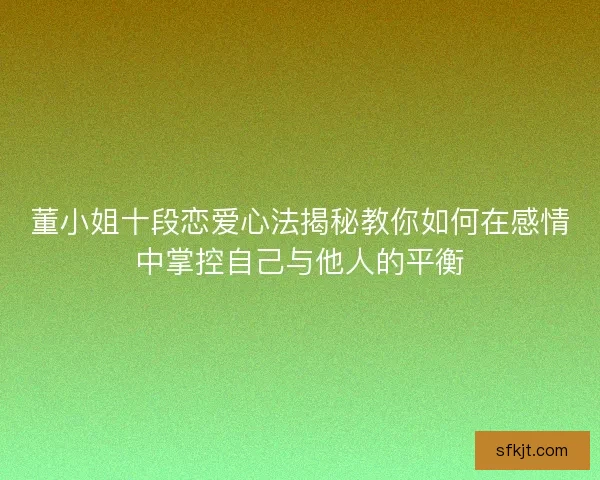 董小姐十段恋爱心法揭秘教你如何在感情中掌控自己与他人的平衡

sfkjt.com